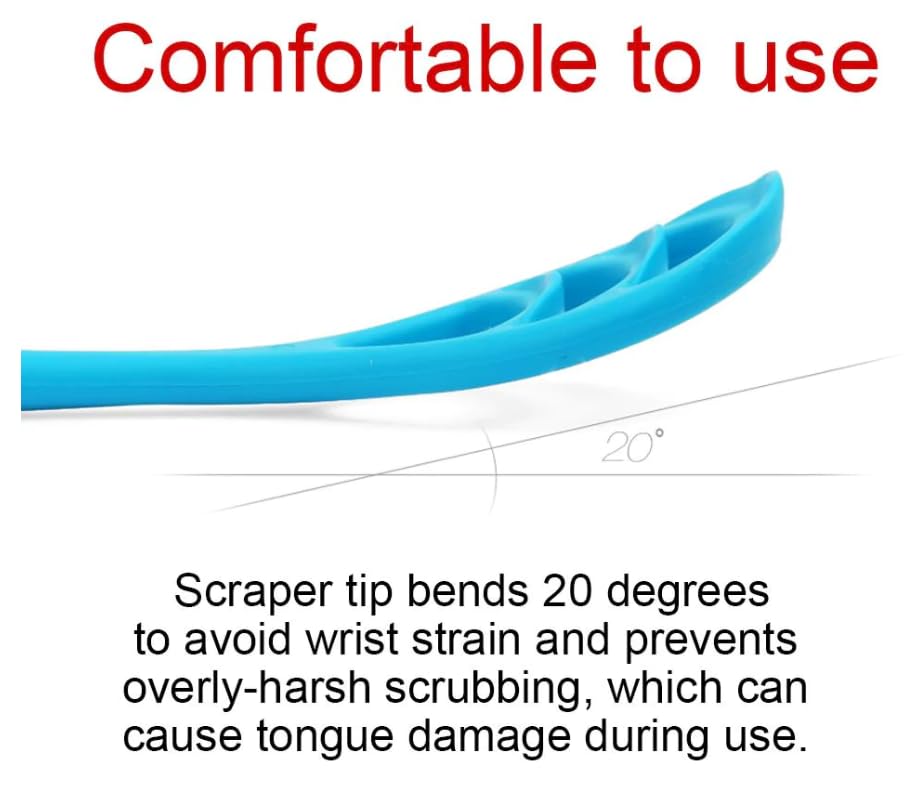 Comfortable to use

20°

Scraper tip bends 20 degrees to avoid wrist strain and prevents overly-harsh scrubbing, which can cause tongue damage during use.